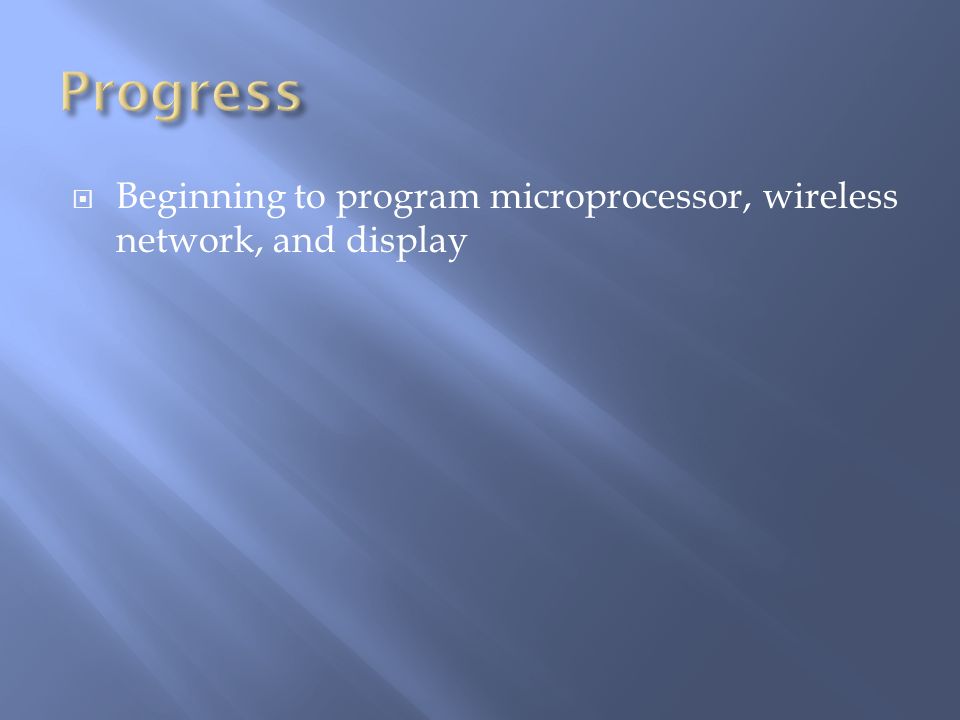 Progress

Beginning to program microprocessor, wireless network, and display